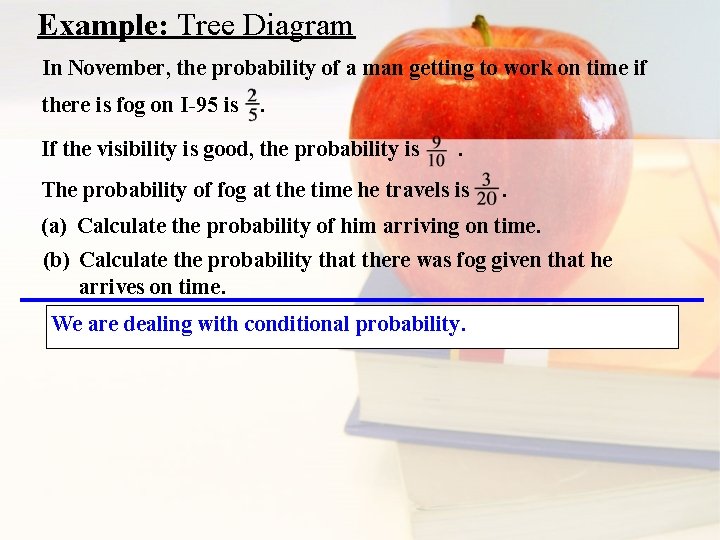 Example: Tree Diagram

In November, the probability of a man getting to work on time if there is fog on I-95 is $\frac{2}{5}$.

If the visibility is good, the probability is $\frac{9}{10}$ .

The probability of fog at the time he travels is $\frac{3}{20}$.

(a) Calculate the probability of him arriving on time.

(b) Calculate the probability that there was fog given that he arrives on time.

We are dealing with conditional probability.